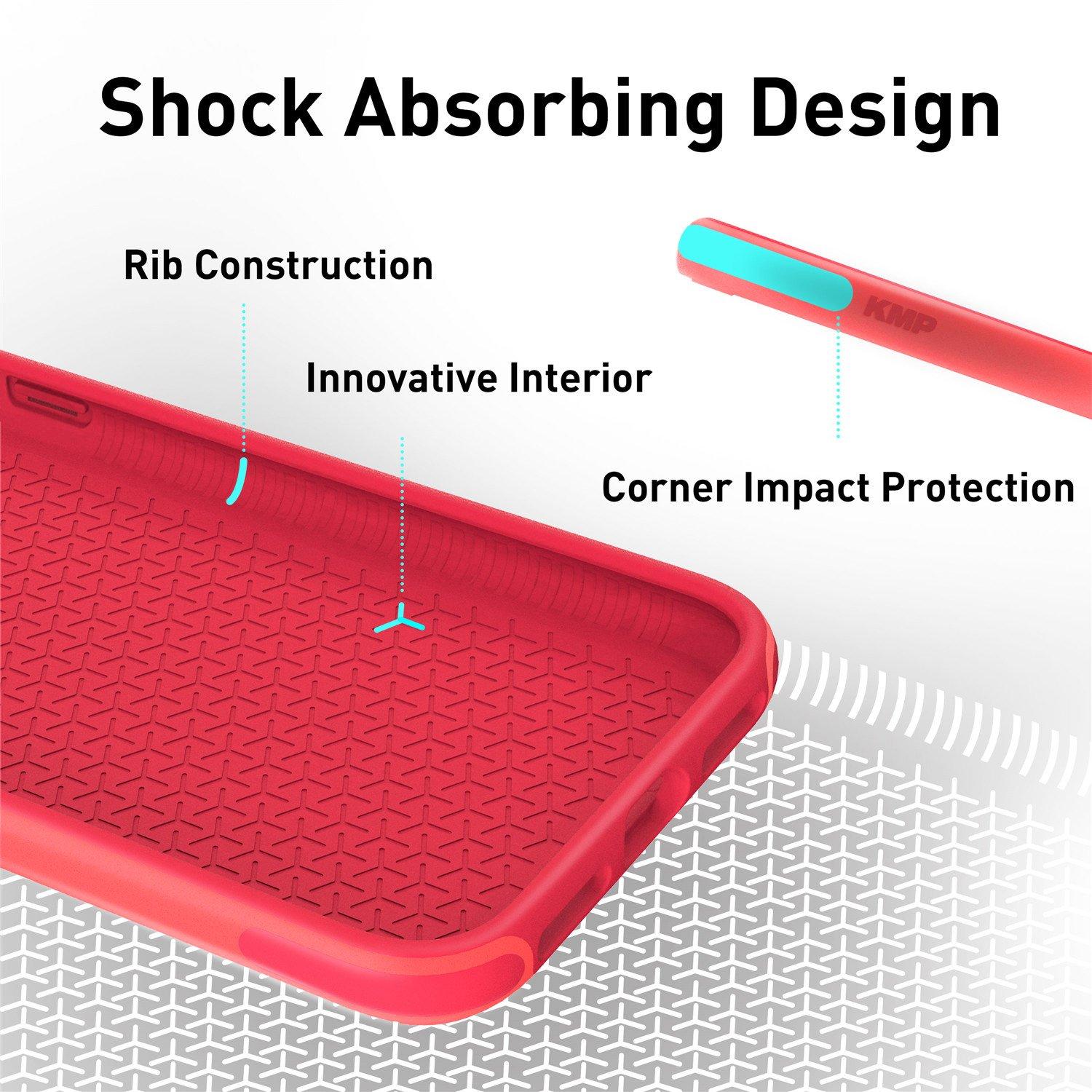 Shock Absorbing Design

Rib Construction

Innovative Interior

KMP

Corner Impact Protection